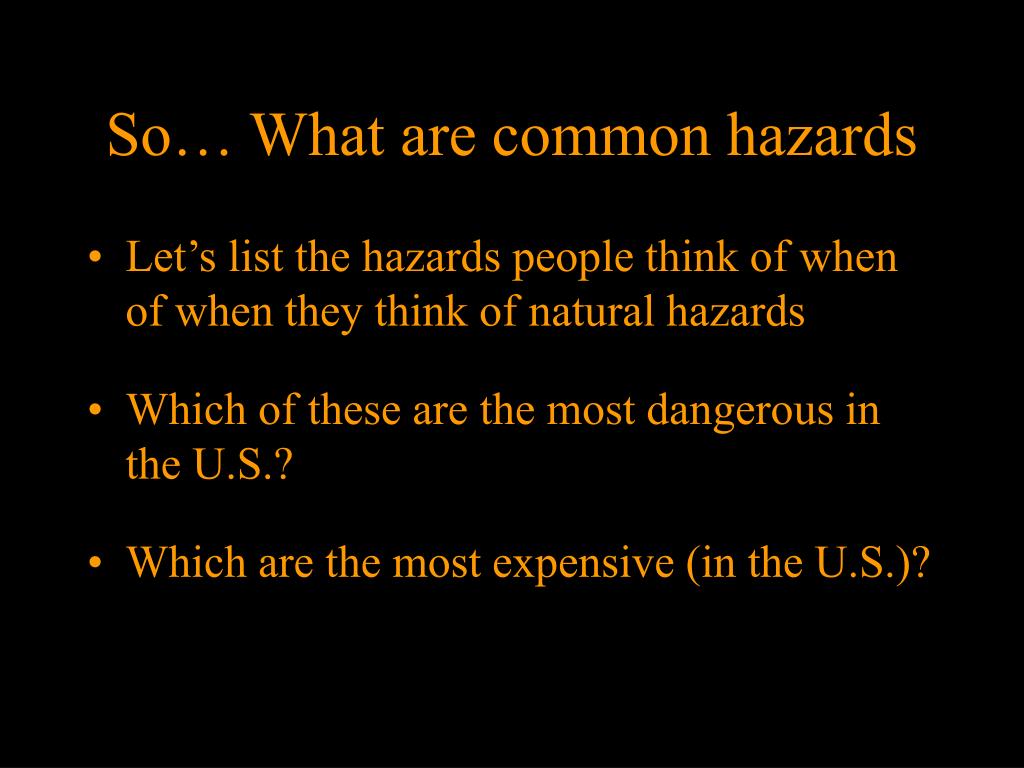 So… What are common hazards

• Let’s list the hazards people think of when of when they think of natural hazards

• Which of these are the most dangerous in the U.S.?

• Which are the most expensive (in the U.S.)?